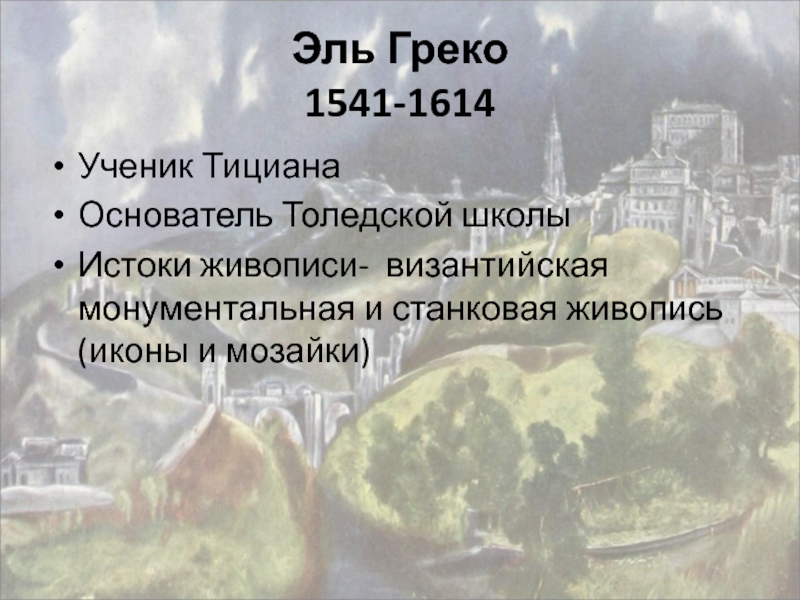 Эль Греко
1541-1614

• Ученик Тициана
• Основатель Толедской школы
• Истоки живописи- византийская монументальная и станковая живопись (иконы и мозайки)